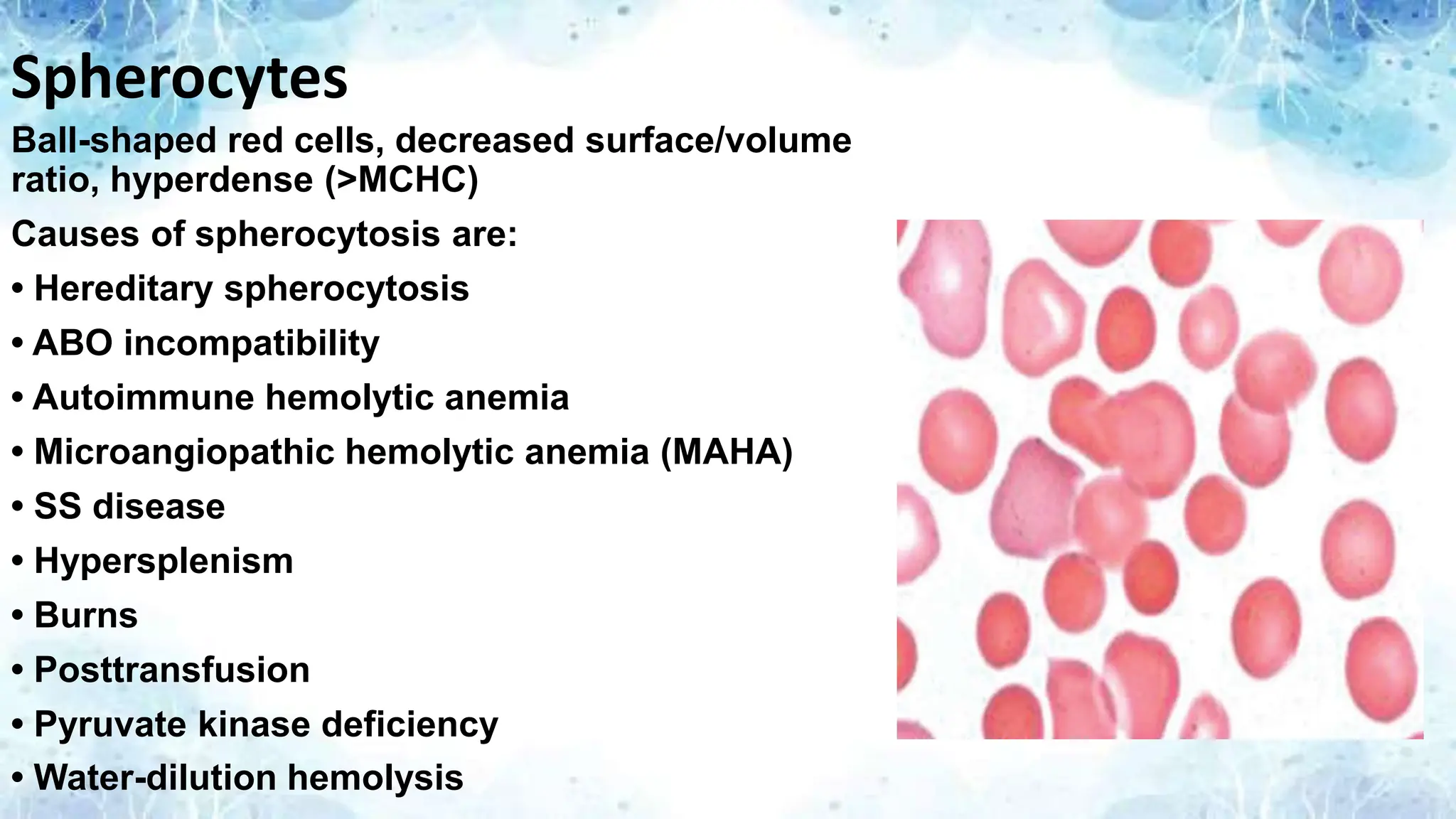 Spherocytes

Ball-shaped red cells, decreased surface/volume ratio, hyperdense (>MCHC)

Causes of spherocytosis are:

• Hereditary spherocytosis
• ABO incompatibility
• Autoimmune hemolytic anemia
• Microangiopathic hemolytic anemia (MAHA)
• SS disease
• Hypersplenism
• Burns
• Posttransfusion
• Pyruvate kinase deficiency
• Water-dilution hemolysis